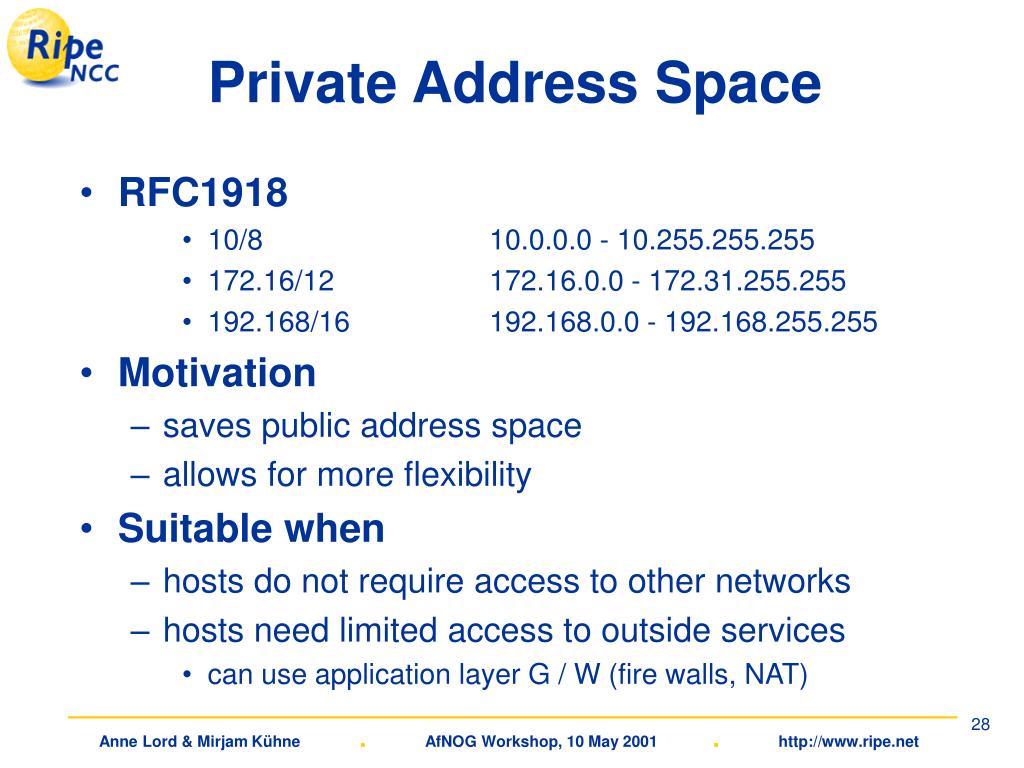 Ripe NCC

Private Address Space

• RFC1918
  • 10/8 10.0.0.0 - 10.255.255.255
  • 172.16/12 172.16.0.0 - 172.31.255.255
  • 192.168/16 192.168.0.0 - 192.168.255.255

• Motivation
  – saves public address space
  – allows for more flexibility

• Suitable when
  – hosts do not require access to other networks
  – hosts need limited access to outside services
    • can use application layer G / W (fire walls, NAT)

28

Anne Lord & Mirjam Kühne . AfNOG Workshop, 10 May 2001 . http://www.ripe.net